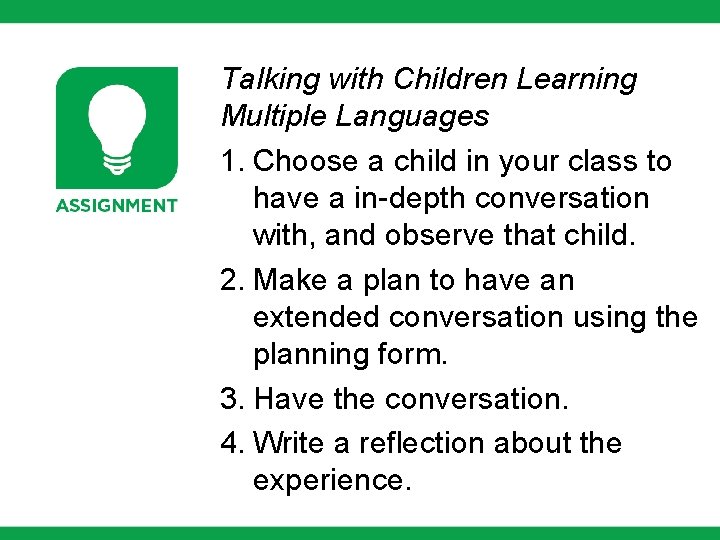 ASSIGNMENT

Talking with Children Learning Multiple Languages

1. Choose a child in your class to have a in-depth conversation with, and observe that child.
2. Make a plan to have an extended conversation using the planning form.
3. Have the conversation.
4. Write a reflection about the experience.